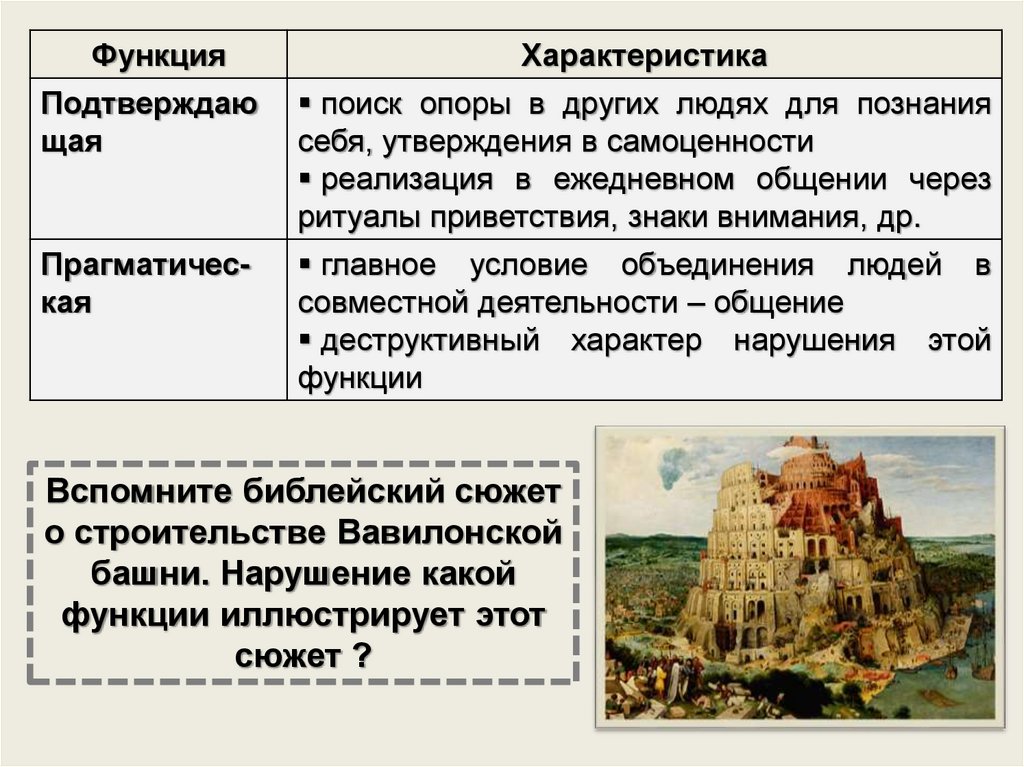 | Функция | Характеристика |
|---|---|
| Подтверждающая | ▪ поиск опоры в других людях для познания себя, утверждения в самоценности ▪ реализация в ежедневном общении через ритуалы приветствия, знаки внимания, др. |
| Прагматическая | ▪ главное условие объединения людей в совместной деятельности – общение ▪ деструктивный характер нарушения этой функции |

Вспомните библейский сюжет о строительстве Вавилонской башни. Нарушение какой функции иллюстрирует этот сюжет ?